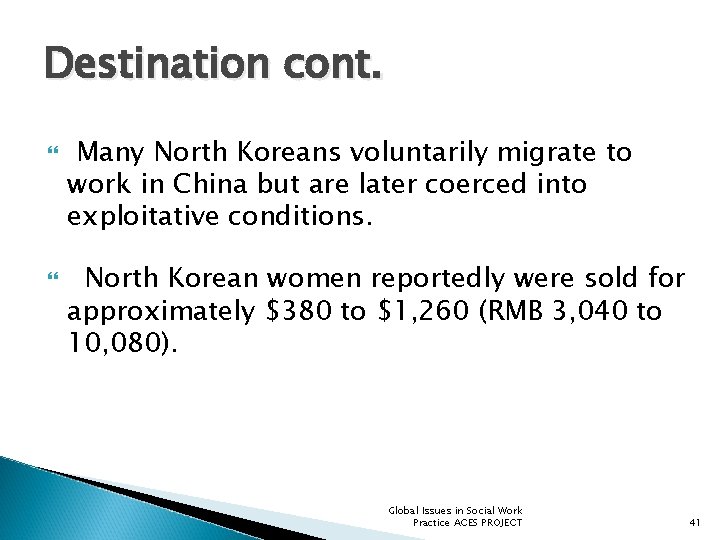 Destination cont.

Many North Koreans voluntarily migrate to work in China but are later coerced into exploitative conditions.

North Korean women reportedly were sold for approximately \$380 to \$1,260 (RMB 3,040 to 10,080).

Global Issues in Social Work Practice ACES PROJECT

41